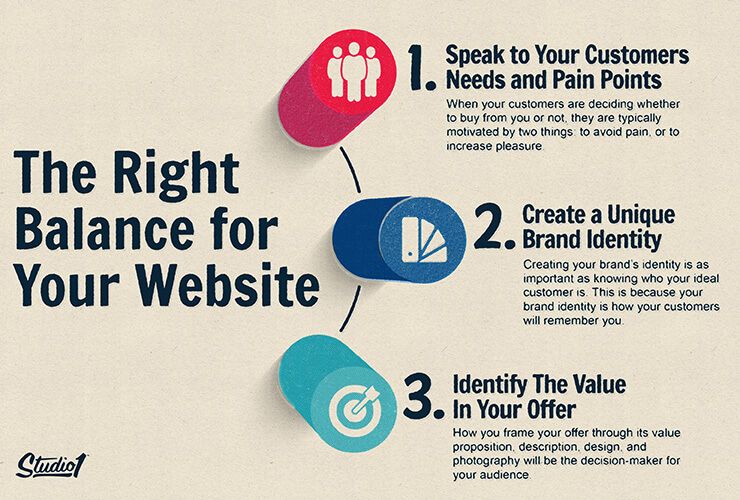 The Right Balance for Your Website

1. Speak to Your Customers Needs and Pain Points

When your customers are deciding whether to buy from you or not, they are typically motivated by two things: to avoid pain, or to increase pleasure.

2. Create a Unique Brand Identity

Creating your brand's identity is as important as knowing who your ideal customer is. This is because your brand identity is how your customers will remember you.

3. Identify The Value In Your Offer

How you frame your offer through its value proposition, description, design, and photography will be the decision-maker for your audience.

Studio1